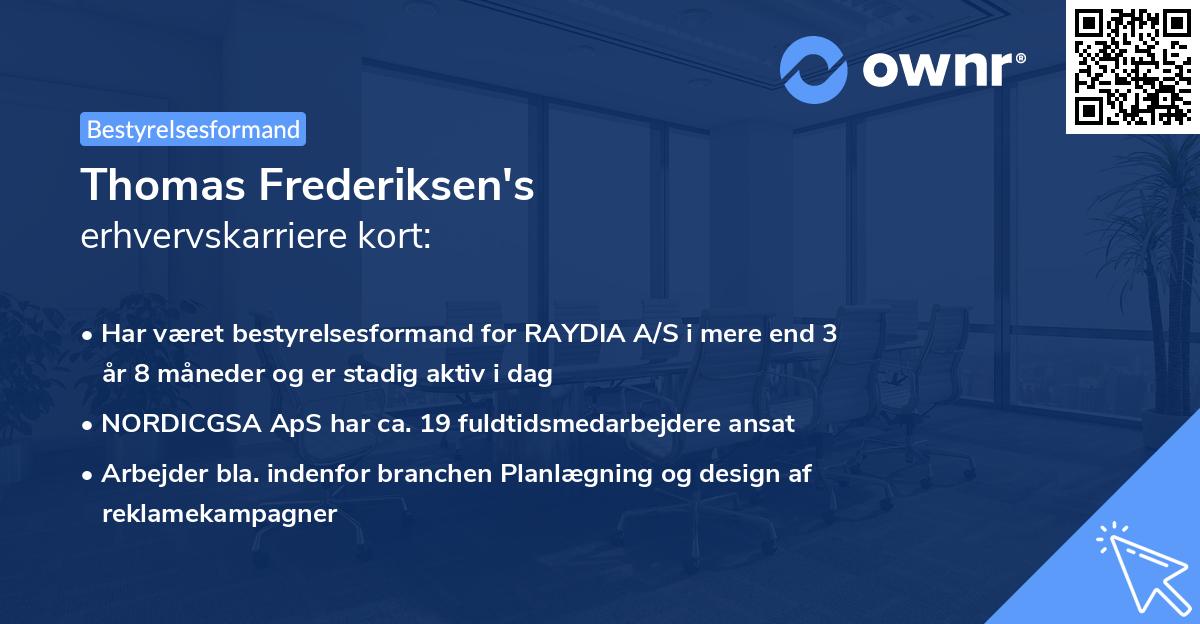 ownr®

Bestyrelsesformand

Thomas Frederiksen's
erhvervskarriere kort:

• Har været bestyrelsesformand for RAYDIA A/S i mere end 3 år 8 måneder og er stadig aktiv i dag

• NORDICGSA ApS har ca. 19 fuldtidsmedarbejdere ansat

• Arbejder bla. indenfor branchen Planlægning og design af reklamekampagner